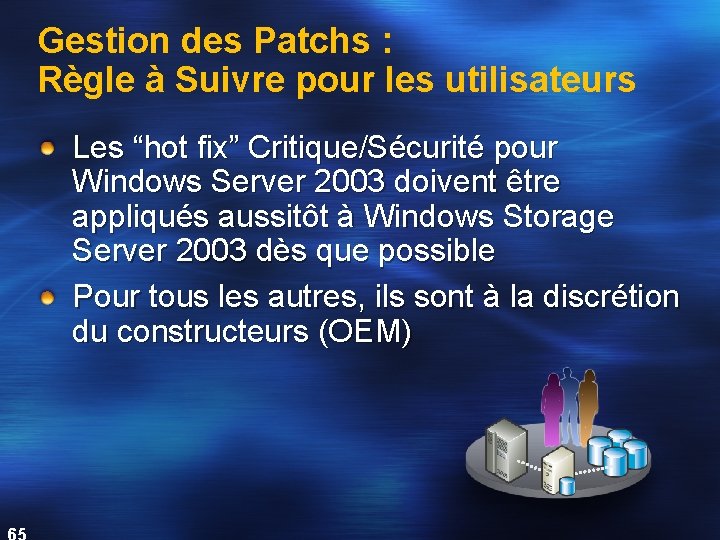 Gestion des Patchs :
Règle à Suivre pour les utilisateurs

Les “hot fix” Critique/Sécurité pour Windows Server 2003 doivent être appliqués aussitôt à Windows Storage Server 2003 dès que possible

Pour tous les autres, ils sont à la discrétion du constructeurs (OEM)

65